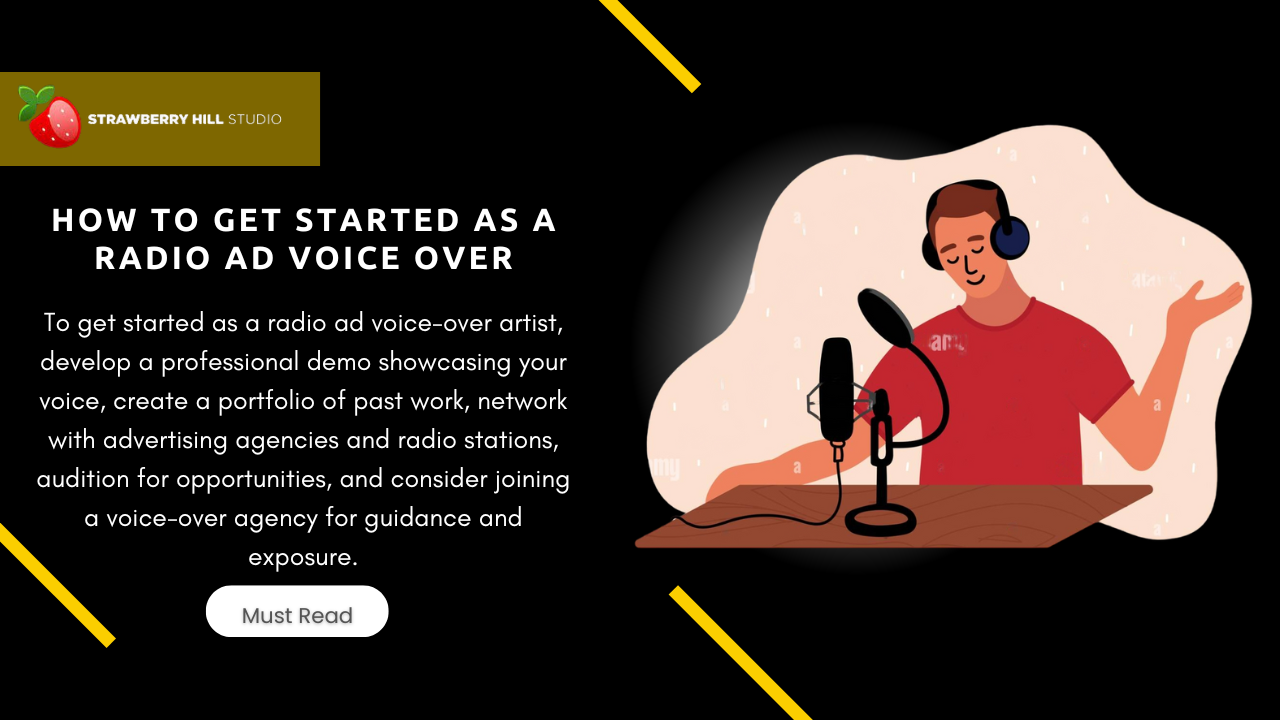 STRAWBERRY HILL STUDIO

HOW TO GET STARTED AS A RADIO AD VOICE OVER

To get started as a radio ad voice-over artist, develop a professional demo showcasing your voice, create a portfolio of past work, network with advertising agencies and radio stations, audition for opportunities, and consider joining a voice-over agency for guidance and exposure.

Must Read